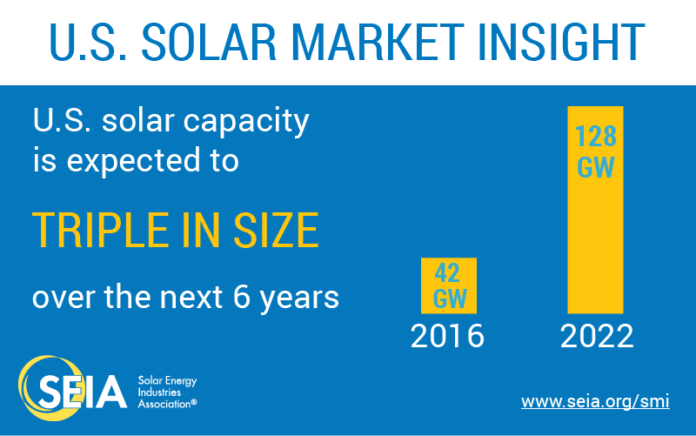 U.S. SOLAR MARKET INSIGHT

U.S. solar capacity is expected to

TRIPLE IN SIZE

over the next 6 years

42 GW

2016

128 GW

2022

SEIA Solar Energy Industries Association®

www.seia.org/smi